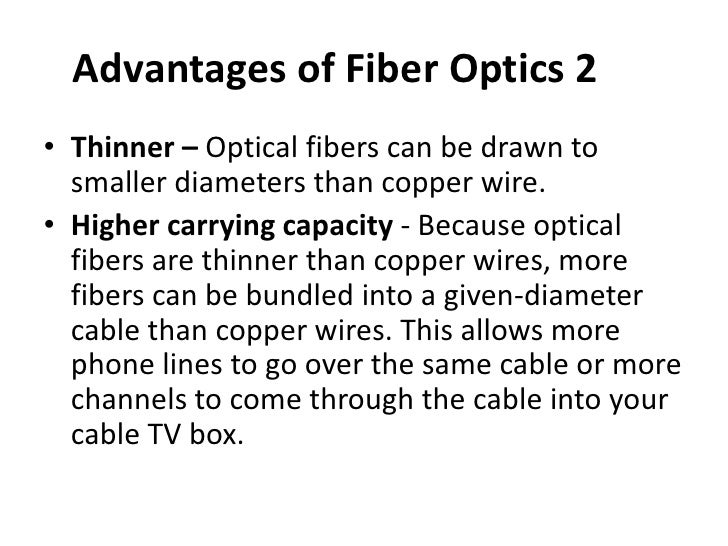 Advantages of Fiber Optics 2

• Thinner – Optical fibers can be drawn to smaller diameters than copper wire.

• Higher carrying capacity - Because optical fibers are thinner than copper wires, more fibers can be bundled into a given-diameter cable than copper wires. This allows more phone lines to go over the same cable or more channels to come through the cable into your cable TV box.